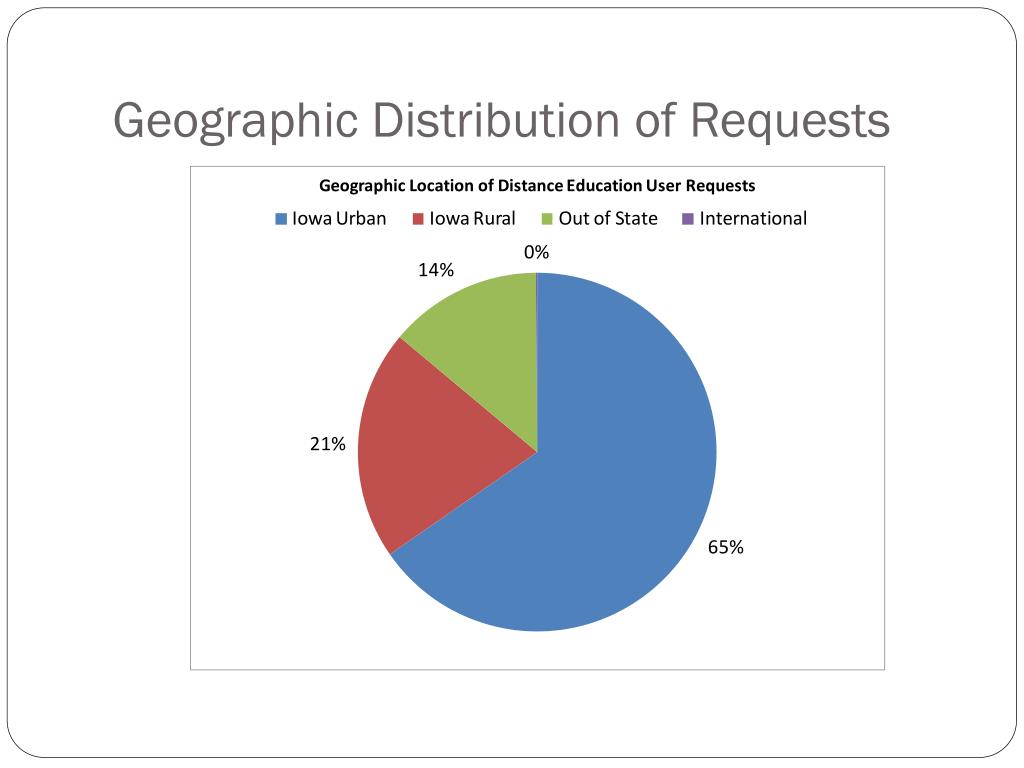 Geographic Distribution of Requests

Geographic Location of Distance Education User Requests

Iowa Urban Iowa Rural Out of State International

0%

14%

21%

65%